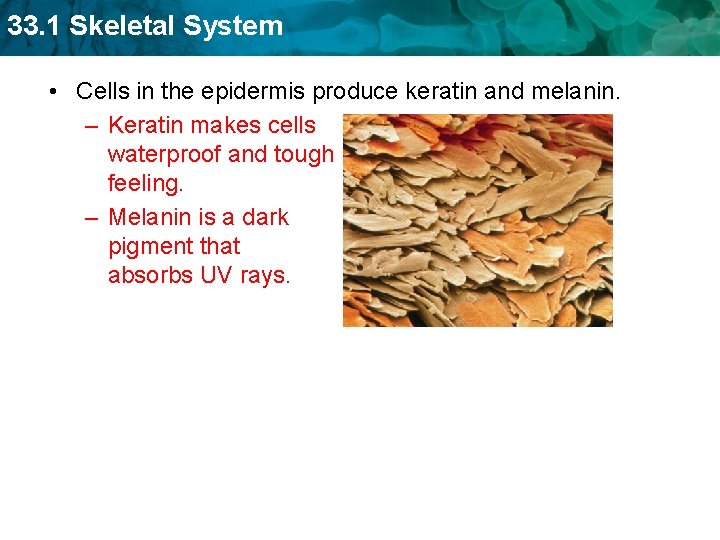 33.1 Skeletal System

• Cells in the epidermis produce keratin and melanin.

– Keratin makes cells waterproof and tough feeling.

– Melanin is a dark pigment that absorbs UV rays.